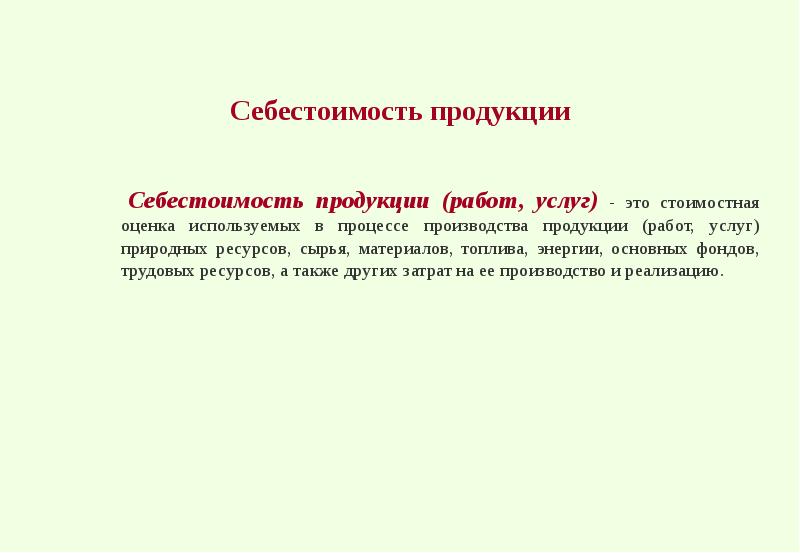 Себестоимость продукции

Себестоимость продукции (работ, услуг) - это стоимостная оценка используемых в процессе производства продукции (работ, услуг) природных ресурсов, сырья, материалов, топлива, энергии, основных фондов, трудовых ресурсов, а также других затрат на ее производство и реализацию.